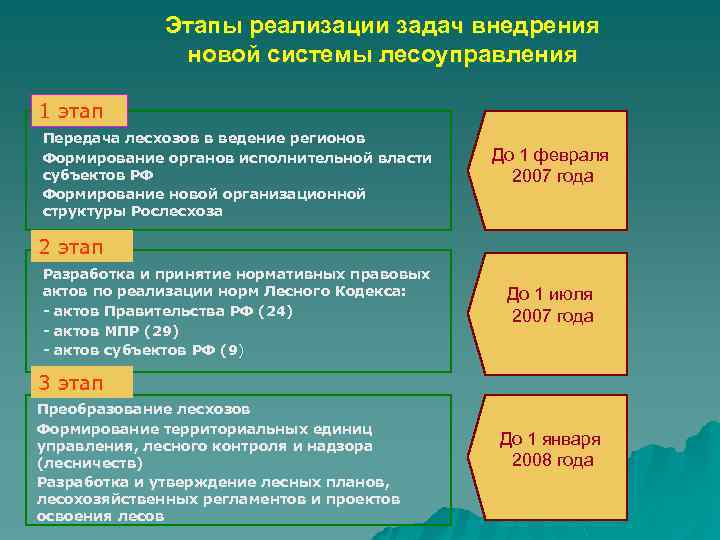 Этапы реализации задач внедрения новой системы лесоуправления

1 этап

Передача лесхозов в ведение регионов

Формирование органов исполнительной власти субъектов РФ

Формирование новой организационной структуры Рослесхоза

До 1 февраля 2007 года

2 этап

Разработка и принятие нормативных правовых актов по реализации норм Лесного Кодекса:

- актов Правительства РФ (24)

- актов МПР (29)

- актов субъектов РФ (9)

До 1 июля 2007 года

3 этап

Преобразование лесхозов

Формирование территориальных единиц управления, лесного контроля и надзора (лесничеств)

Разработка и утверждение лесных планов, лесохозяйственных регламентов и проектов освоения лесов

До 1 января 2008 года